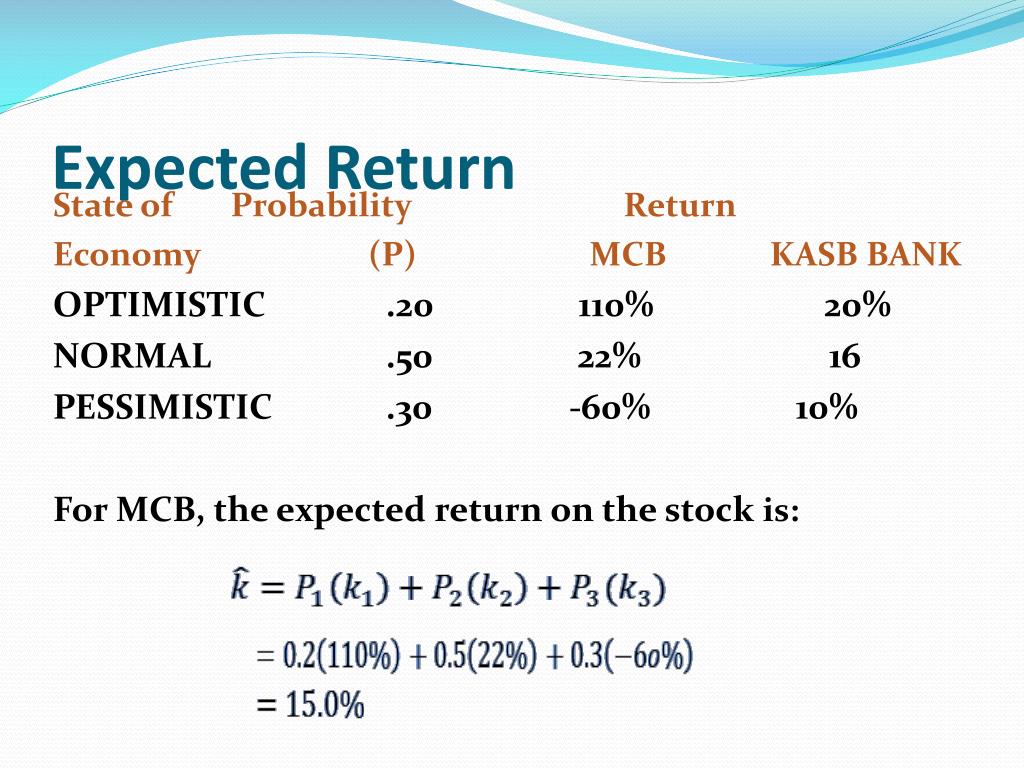 Expected Return

| State of Economy | Probability (P) | Return MCB | KASB BANK |
|---|---|---|---|
| OPTIMISTIC | .20 | 110% | 20% |
| NORMAL | .50 | 22% | 16 |
| PESSIMISTIC | .30 | -60% | 10% |

For MCB, the expected return on the stock is:

$\hat{k} = P_1(k_1) + P_2(k_2) + P_3(k_3)$

$= 0.2(110\%) + 0.5(22\%) + 0.3(-60\%)$

$= 15.0\%$